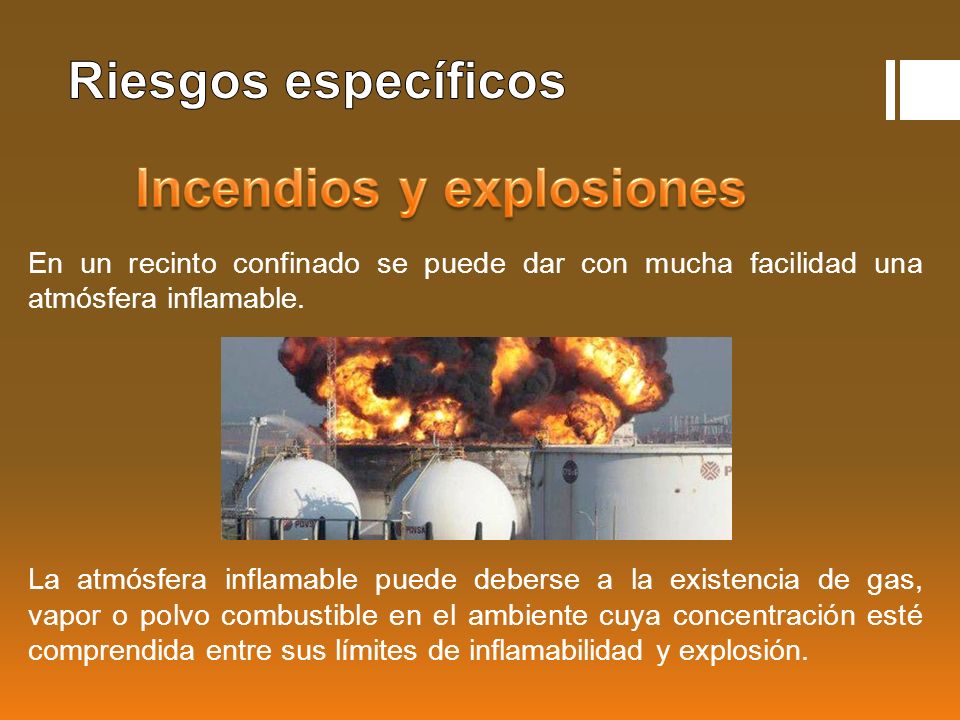 Riesgos específicos

Incendios y explosiones

En un recinto confinado se puede dar con mucha facilidad una atmósfera inflamable.

PDVSA

PDVSA

La atmósfera inflamable puede deberse a la existencia de gas, vapor o polvo combustible en el ambiente cuya concentración esté comprendida entre sus límites de inflamabilidad y explosión.